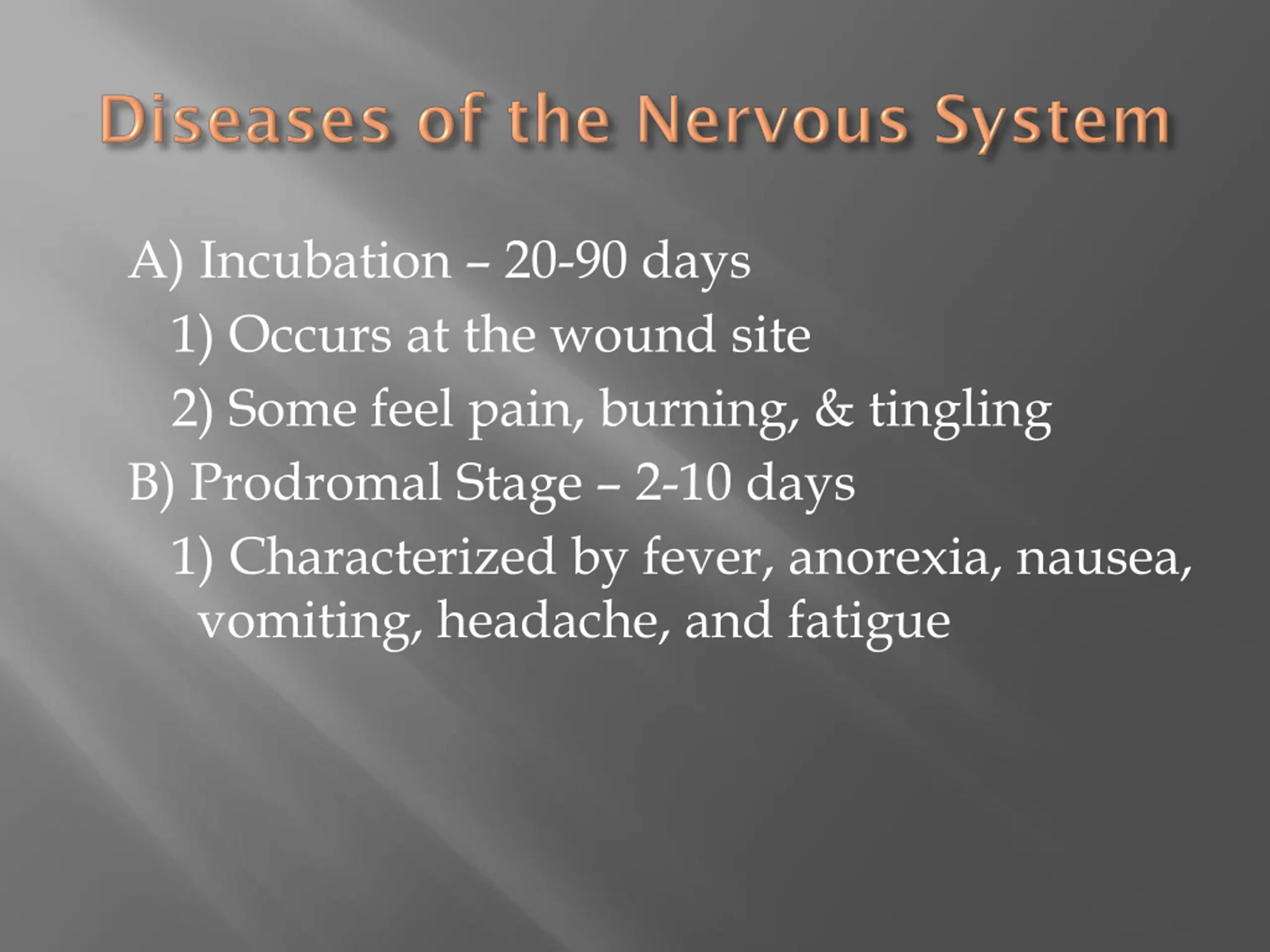 Diseases of the Nervous System

A) Incubation – 20-90 days

1) Occurs at the wound site

2) Some feel pain, burning, & tingling

B) Prodromal Stage – 2-10 days

1) Characterized by fever, anorexia, nausea, vomiting, headache, and fatigue